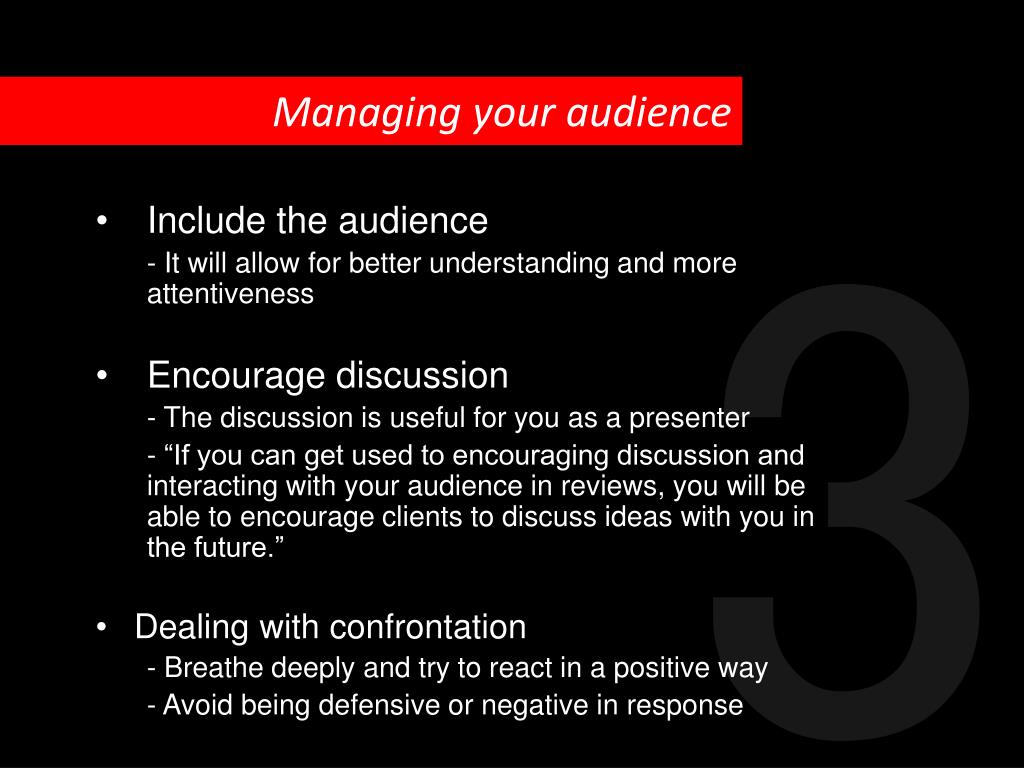 Managing your audience

• Include the audience
- It will allow for better understanding and more attentiveness

• Encourage discussion
- The discussion is useful for you as a presenter
- “If you can get used to encouraging discussion and interacting with your audience in reviews, you will be able to encourage clients to discuss ideas with you in the future.”

• Dealing with confrontation
- Breathe deeply and try to react in a positive way
- Avoid being defensive or negative in response

3